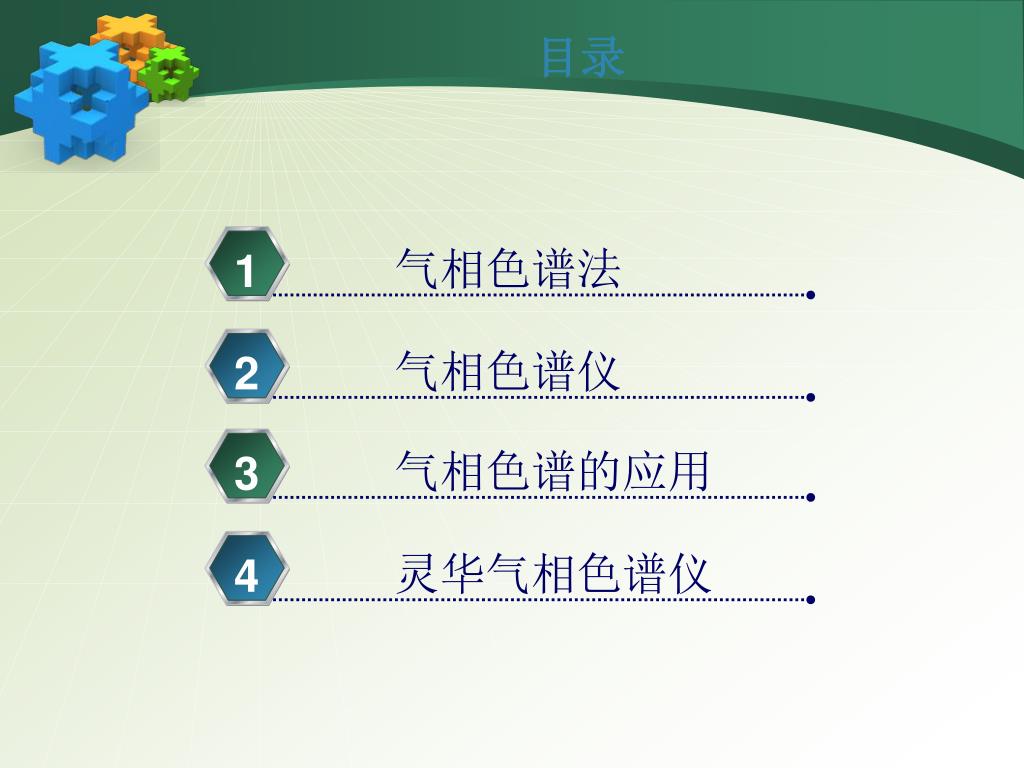 目录

1 气相色谱法

2 气相色谱仪

3 气相色谱的应用

4 灵华气相色谱仪